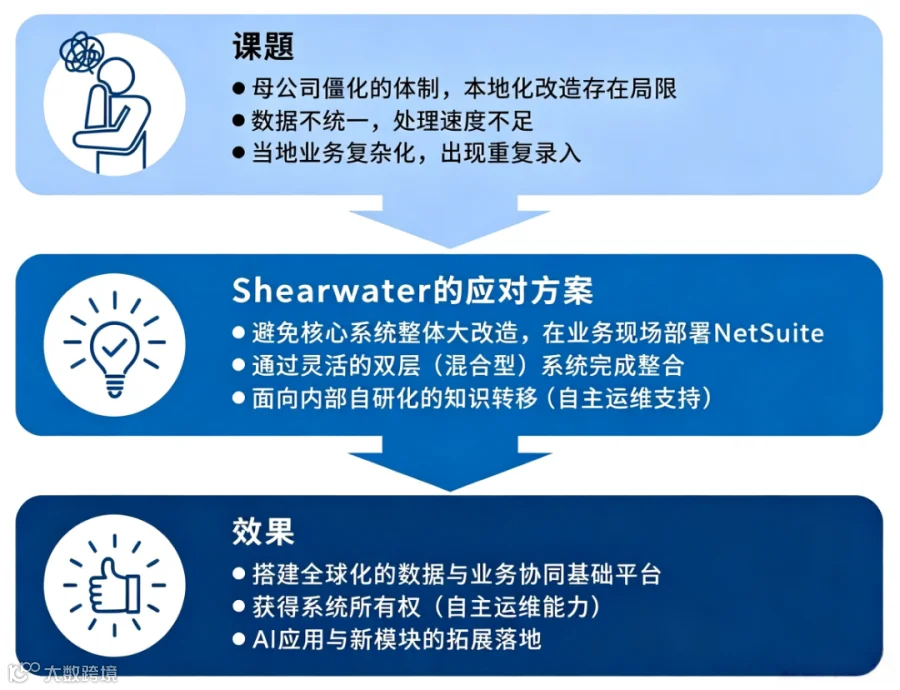 课题

● 母公司僵化的体制，本地化改造存在局限
● 数据不统一，处理速度不足
● 当地业务复杂化，出现重复录入

Shearwater的应对方案

● 避免核心系统整体大改造，在业务现场部署NetSuite
● 通过灵活的双层（混合型）系统完成整合
● 面向内部自研化的知识转移（自主运维支持）

效果

● 搭建全球化的数据与业务协同基础平台
● 获得系统所有权（自主运维能力）
● AI应用与新模块的拓展落地

大数跨境